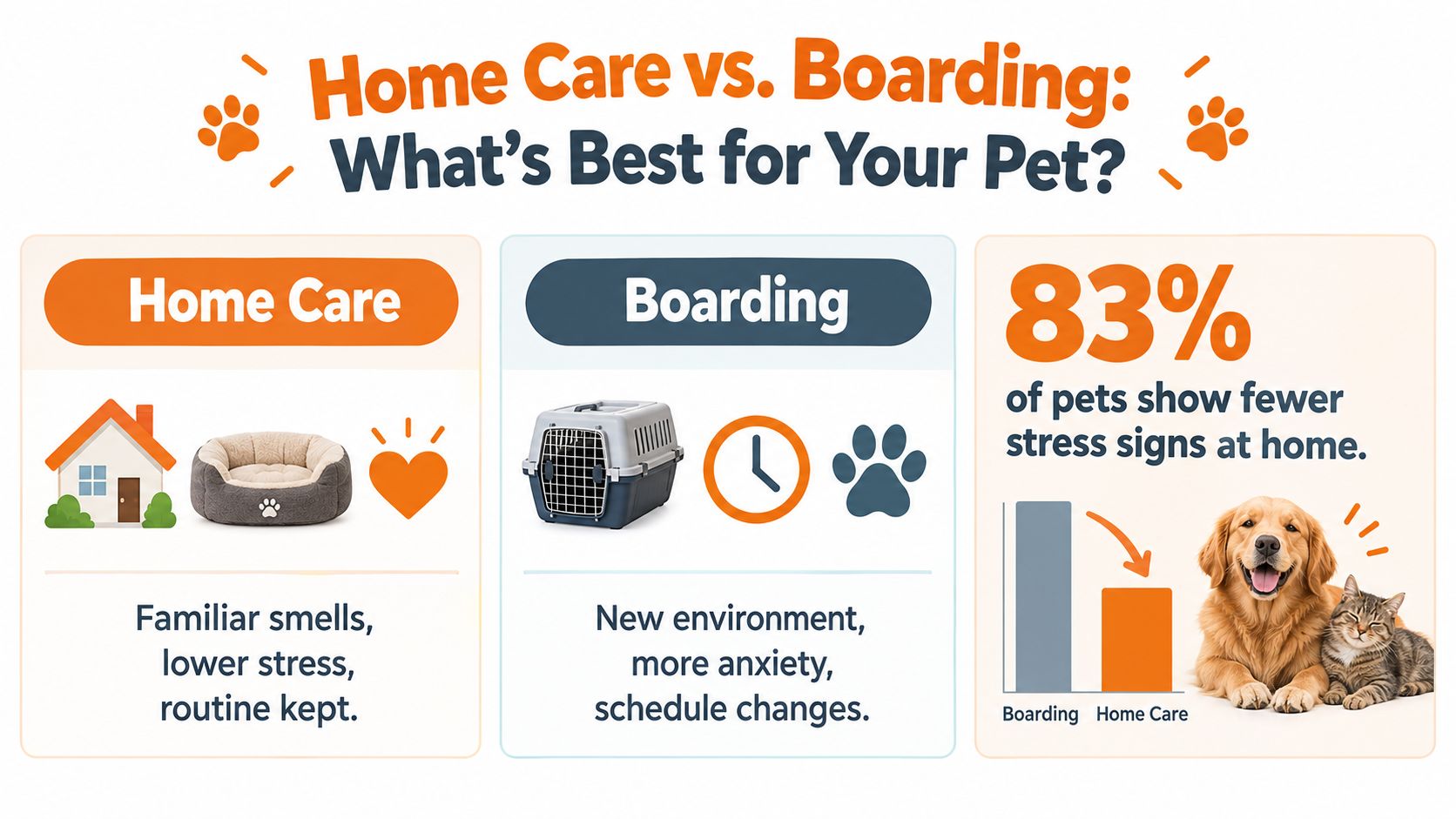 Home Care vs. Boarding:
What's Best for Your Pet?

Home Care

Familiar smells, lower stress, routine kept.

Boarding

New environment, more anxiety, schedule changes.

83%

of pets show fewer stress signs at home.

Boarding Home Care